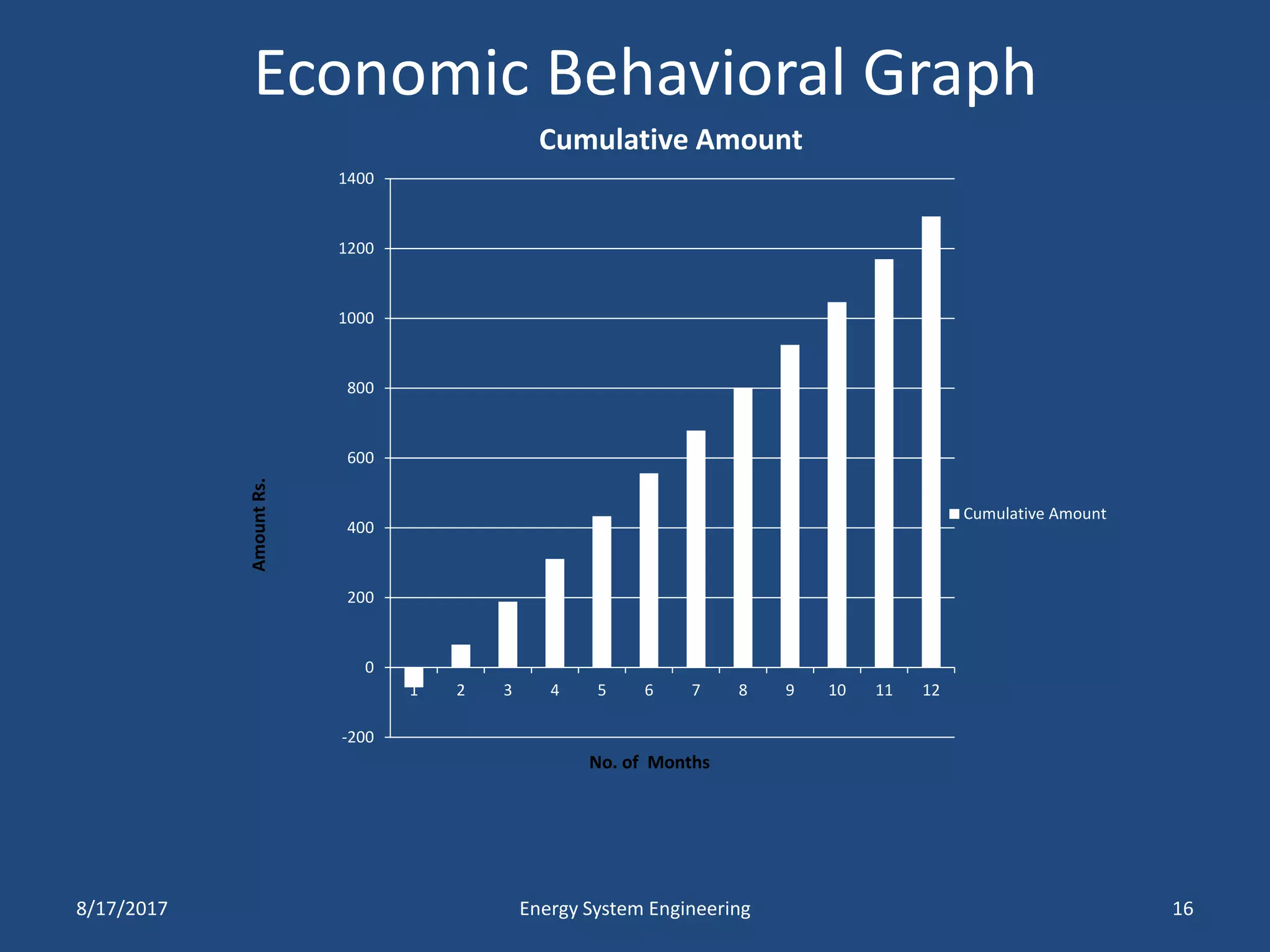 Economic Behavioral Graph

Cumulative Amount

1400
1200
1000
800
600
400
200
0
-200

Amount Rs.

1 2 3 4 5 6 7 8 9 10 11 12

No. of Months

Cumulative Amount

8/17/2017

Energy System Engineering

16